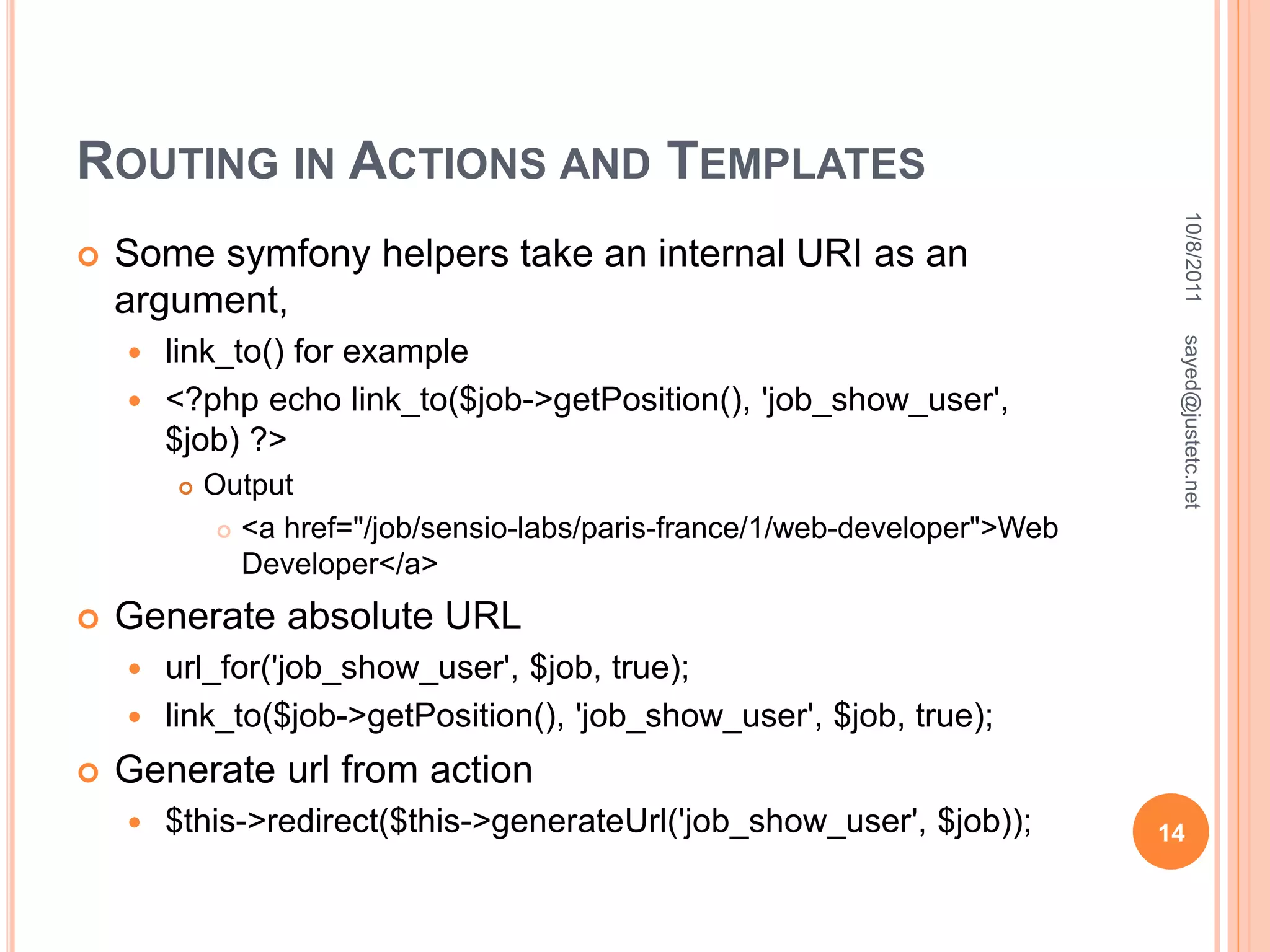 ROUTING IN ACTIONS AND TEMPLATES

Some symfony helpers take an internal URI as an argument,

link_to() for example

<?php echo link_to($job->getPosition(), 'job_show_user', $job) ?>

Output

<a href="/job/sensio-labs/paris-france/1/web-developer">Web Developer</a>

Generate absolute URL

url_for('job_show_user', $job, true);

link_to($job->getPosition(), 'job_show_user', $job, true);

Generate url from action

$this->redirect($this->generateUrl('job_show_user', $job));

10/8/2011

sayed@justetc.net

14